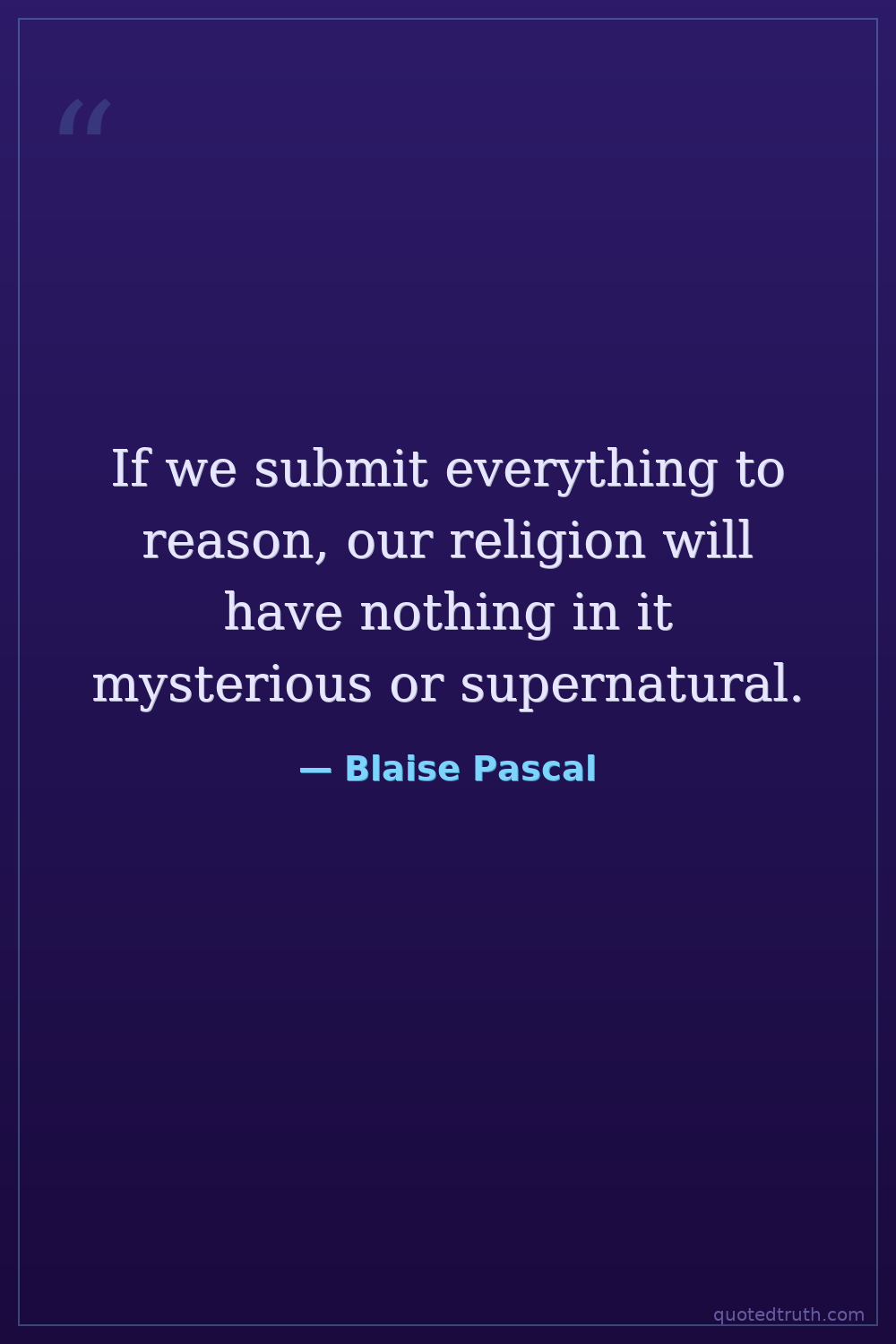 “

If we submit everything to reason, our religion will have nothing in it mysterious or supernatural.

— Blaise Pascal

quotedtruth.com